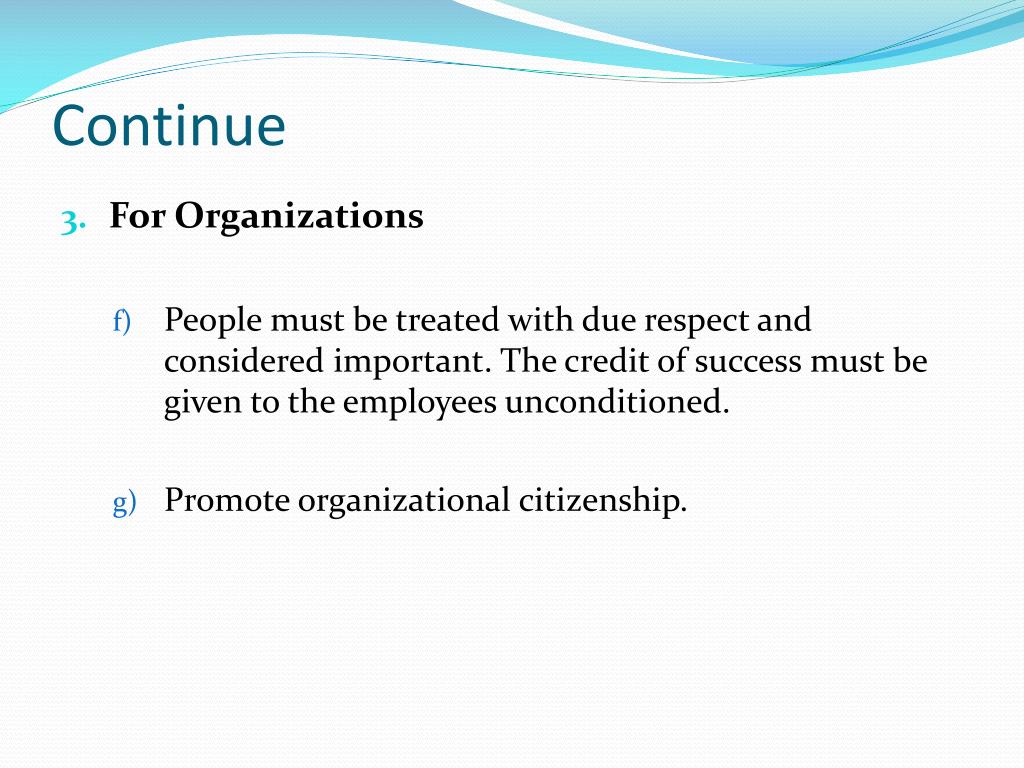 Continue

3. For Organizations

f) People must be treated with due respect and considered important. The credit of success must be given to the employees unconditioned.

g) Promote organizational citizenship.